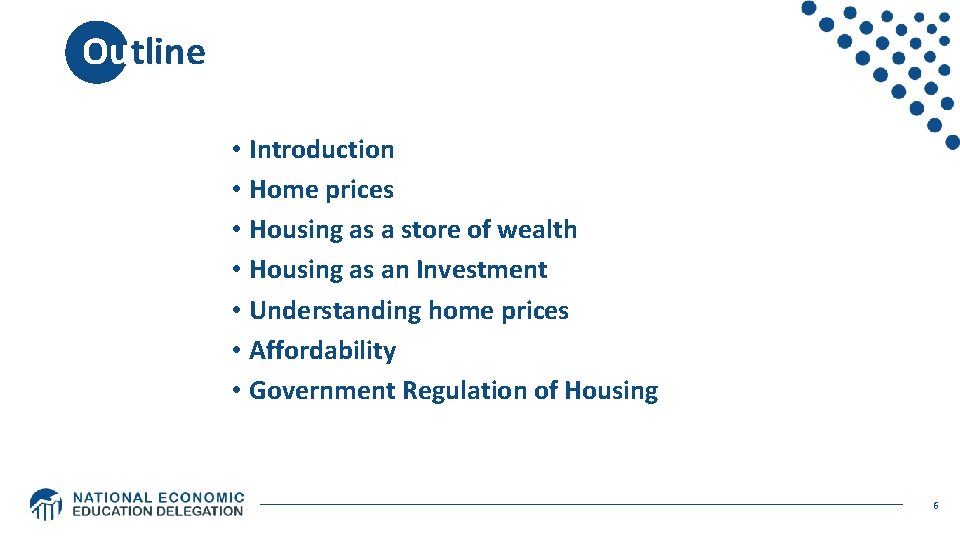 Outline

• Introduction
• Home prices
• Housing as a store of wealth
• Housing as an Investment
• Understanding home prices
• Affordability
• Government Regulation of Housing

NATIONAL ECONOMIC EDUCATION DELEGATION

6